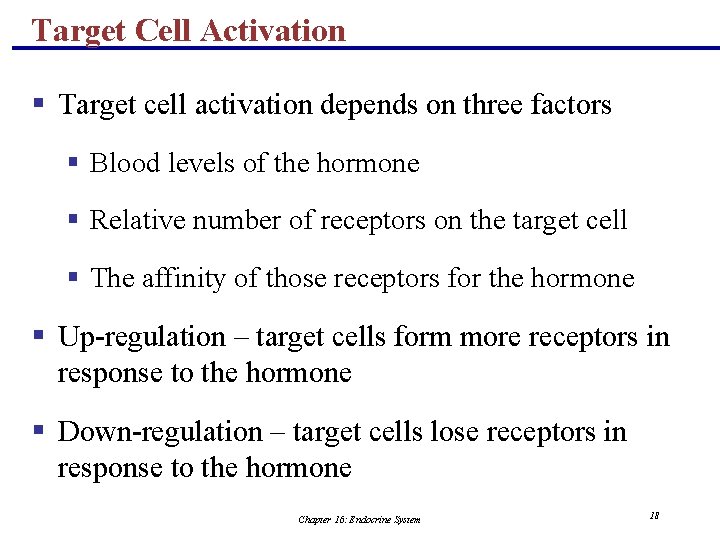 Target Cell Activation

▪ Target cell activation depends on three factors

▪ Blood levels of the hormone

▪ Relative number of receptors on the target cell

▪ The affinity of those receptors for the hormone

▪ Up-regulation – target cells form more receptors in response to the hormone

▪ Down-regulation – target cells lose receptors in response to the hormone

Chapter 16: Endocrine System

18